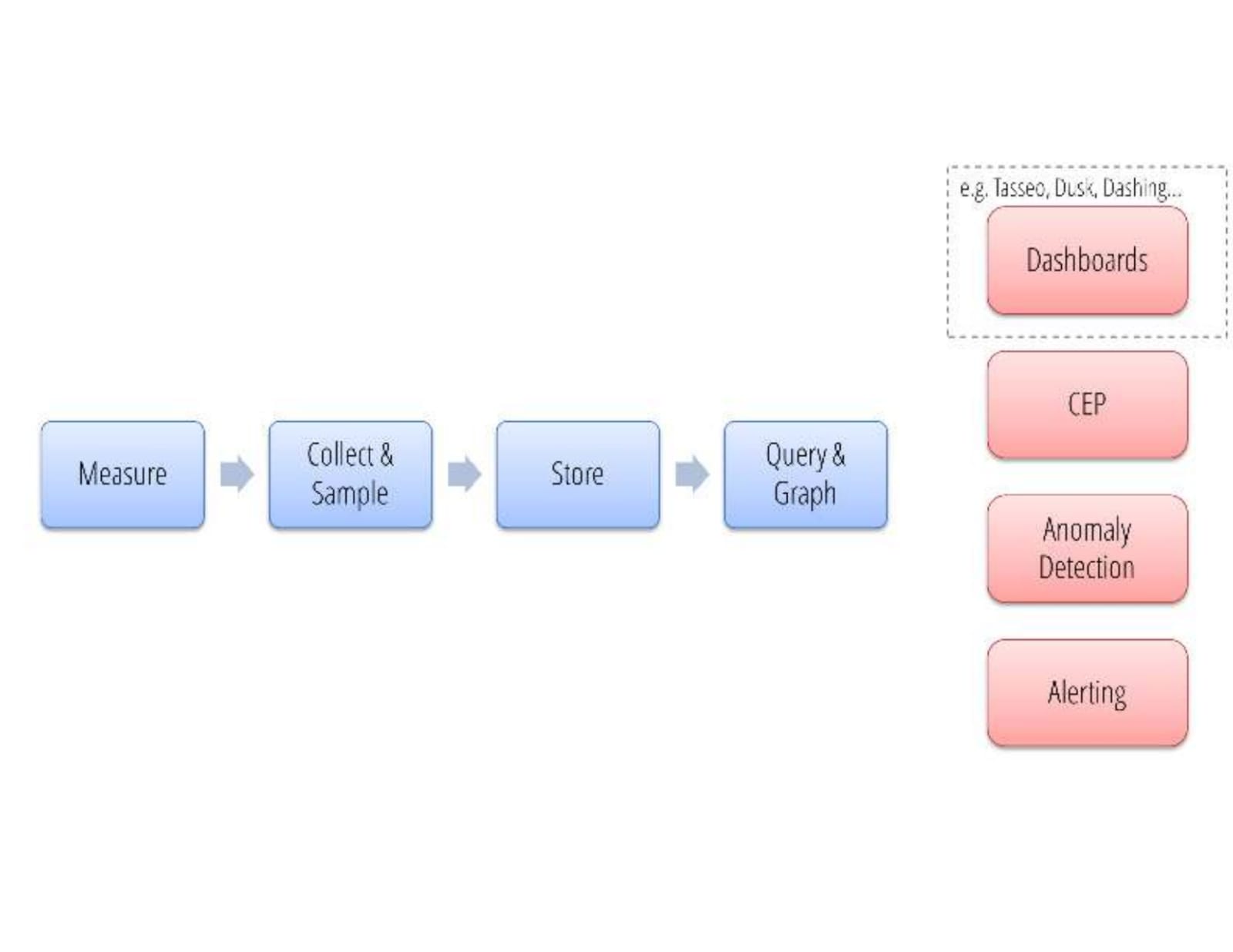 Measure

Collect & Sample

Store

Query & Graph

e.g. Tasseo, Dusk, Dashing...

Dashboards

CEP

Anomaly Detection

Alerting